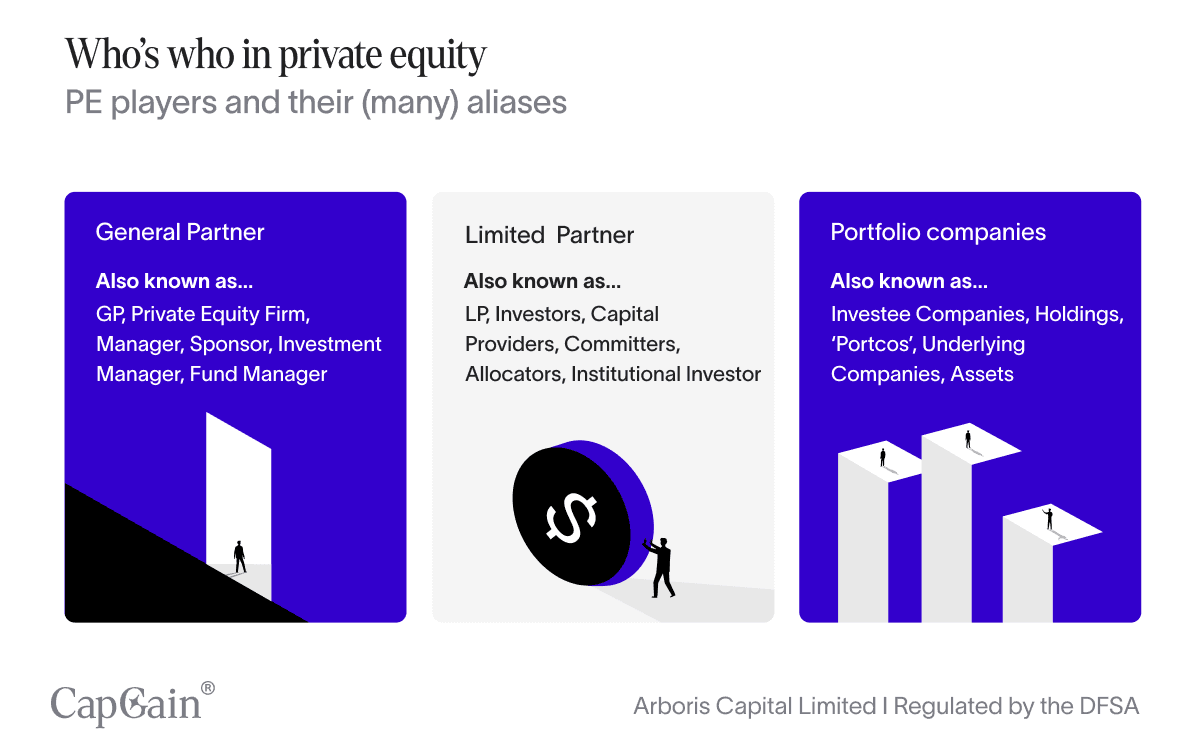 Who's who in private equity
PE players and their (many) aliases

General Partner

Also known as...

GP, Private Equity Firm, Manager, Sponsor, Investment Manager, Fund Manager

Limited Partner

Also known as...

LP, Investors, Capital Providers, Committers, Allocators, Institutional Investor

$

Portfolio companies

Also known as...

Investee Companies, Holdings, 'Portcos', Underlying Companies, Assets

CapGain®

Arboris Capital Limited I Regulated by the DFSA